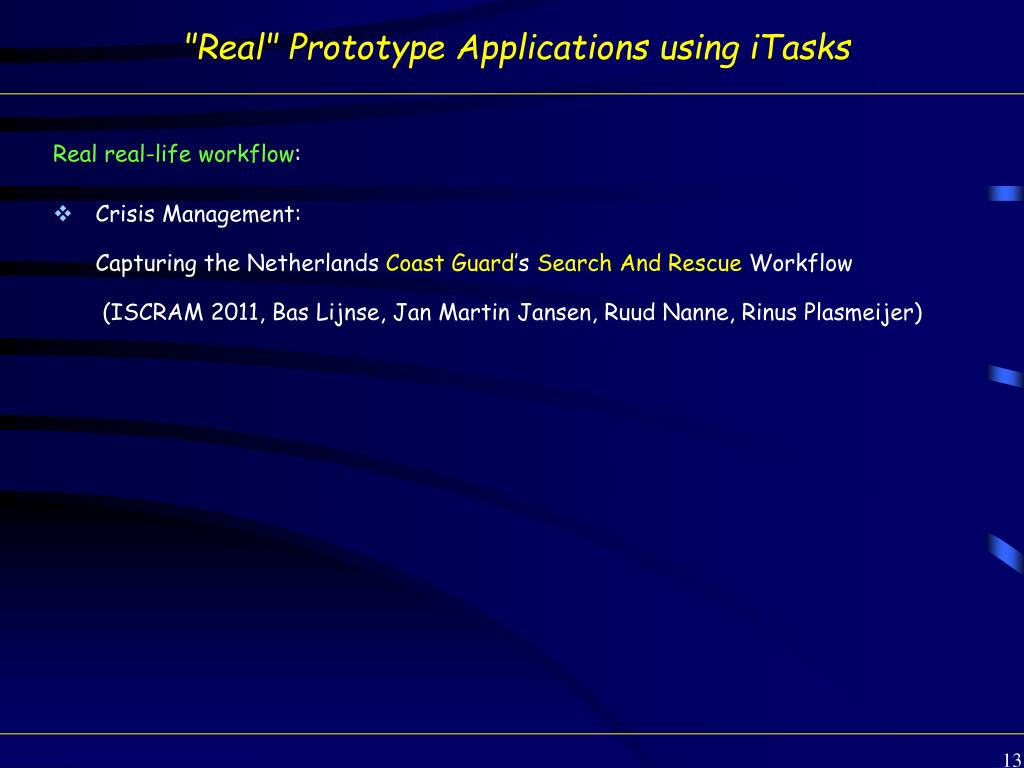 "Real" Prototype Applications using iTasks

Real real-life workflow:

❖ Crisis Management:

Capturing the Netherlands Coast Guard's Search And Rescue Workflow

(ISCRAM 2011, Bas Lijnse, Jan Martin Jansen, Ruud Nanne, Rinus Plasmeijer)

13